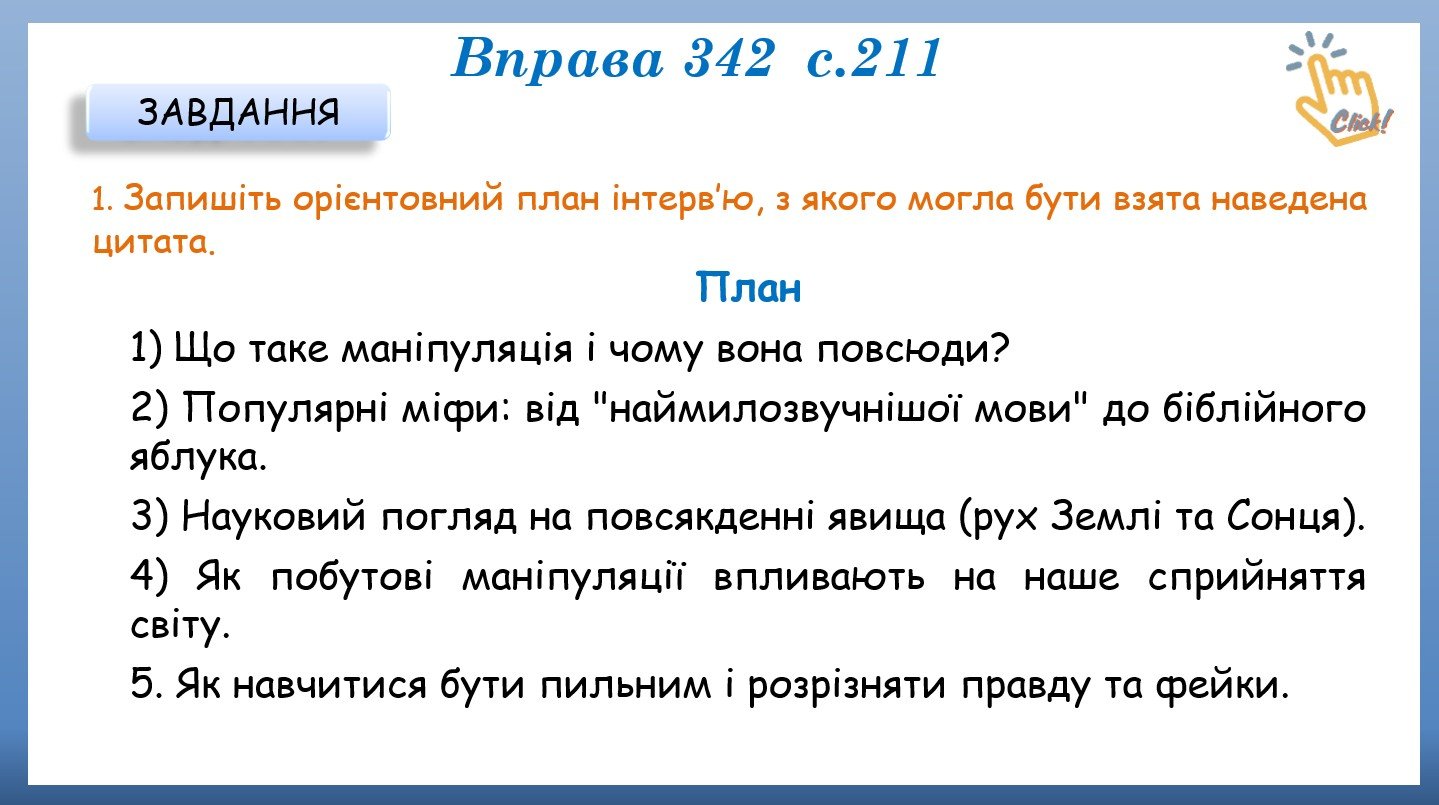 Вправа 342 с.211

Click!

ЗАВДАННЯ

1. Запишіть орієнтовний план інтерв'ю, з якого могла бути взята наведена цитата.

План

1) Що таке маніпуляція і чому вона повсюди?

2) Популярні міфи: від "наймилозвучнішої мови" до біблійного яблука.

3) Науковий погляд на повсякденні явища (рух Землі та Сонця).

4) Як побутові маніпуляції впливають на наше сприйняття світу.

5. Як навчитися бути пильним і розрізняти правду та фейки.